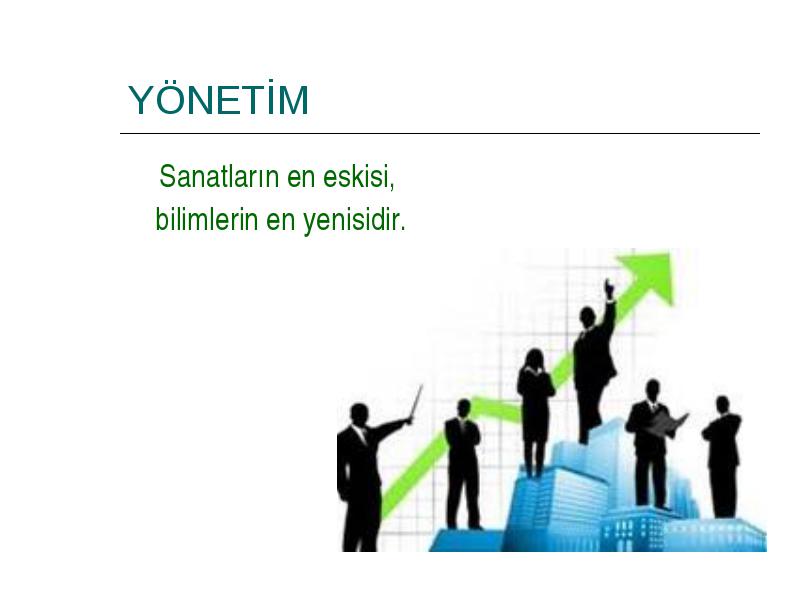 YÖNETİM

Sanatların en eskisi,
bilimlerin en yenisidir.